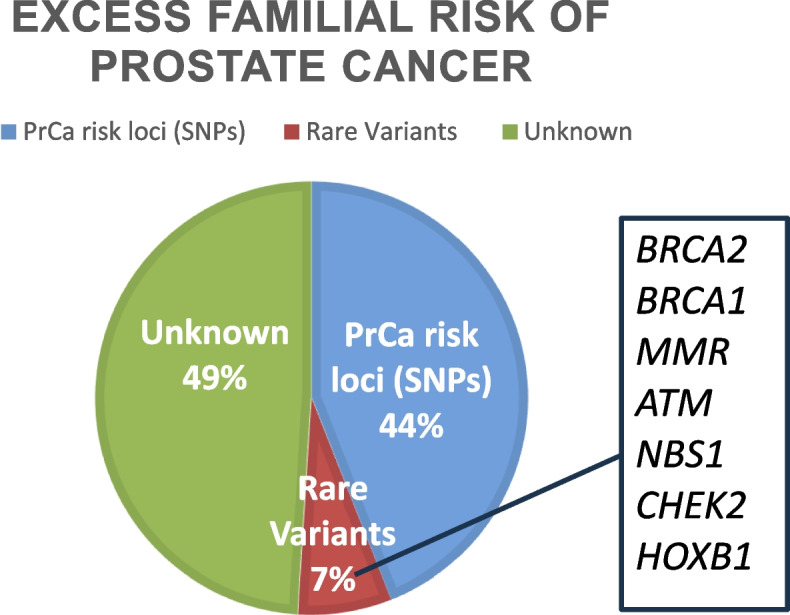 EXCESS FAMILIAL RISK OF PROSTATE CANCER

PrCa risk loci (SNPs)
Rare Variants
Unknown

Unknown
49%

PrCa risk loci (SNPs)
44%

Rare Variants
7%

BRCA2
BRCA1
MMR
ATM
NBS1
CHEK2
HOXB1